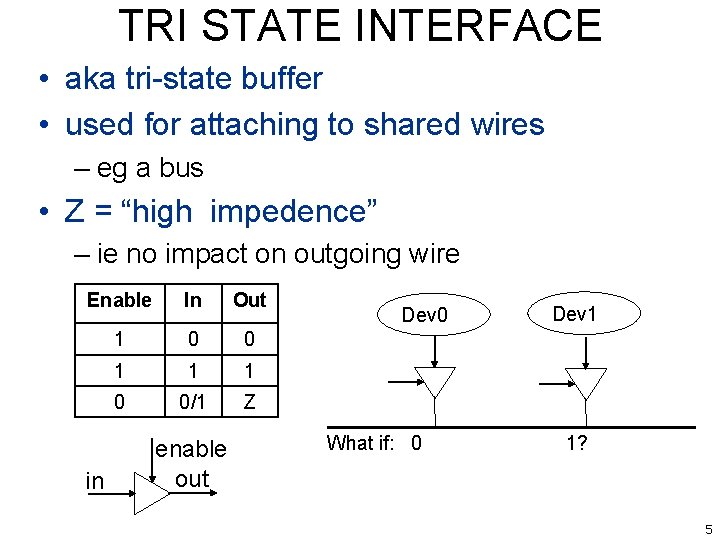 TRI STATE INTERFACE

• aka tri-state buffer

• used for attaching to shared wires

– eg a bus

• Z = “high impedence”

– ie no impact on outgoing wire

| Enable | In | Out |
|---|---|---|
| 1 | 0 | 0 |
| 1 | 1 | 1 |
| 0 | 0/1 | Z |

enable

in

out

Dev0

Dev1

What if: 0

1?

5